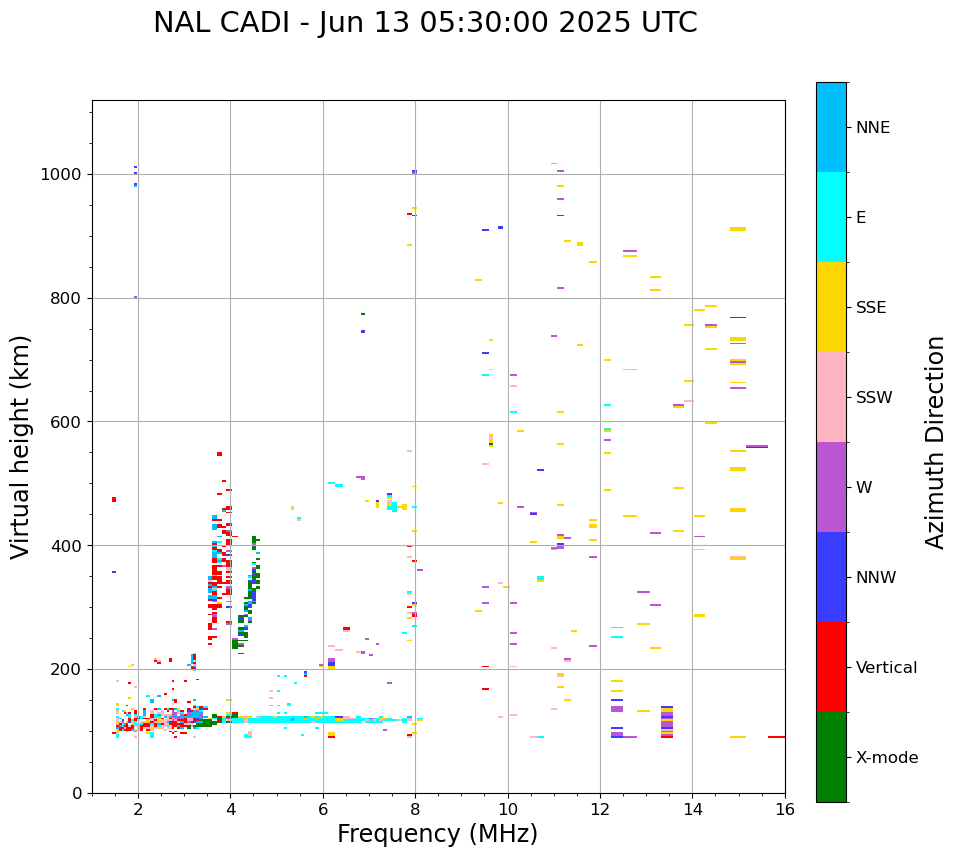 NAL CADI - Jun 13 05:30:00 2025 UTC

Virtual height (km)

1000
800
600
400
200
0

2
4
6
8
10
12
14
16

Frequency (MHz)

NNE
E
SSE
SSW
W
NNW
Vertical
X-mode

Azimuth Direction